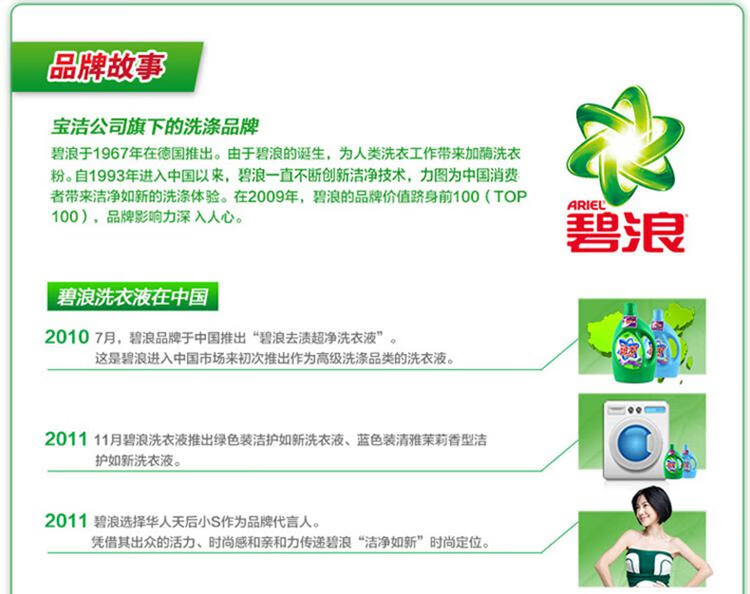 品牌故事

宝洁公司旗下的洗涤品牌

碧浪于1967年在德国推出。由于碧浪的诞生，为人类洗衣工作带来加酶洗衣粉。自1993年进入中国以来，碧浪一直不断创新洁净技术，力图为中国消费者带来洁净如新的洗涤体验。在2009年，碧浪的品牌价值跻身前100（TOP 100），品牌影响力深 入人心。

ARIEL
碧浪

碧浪洗衣液在中国

2010 7月，碧浪品牌于中国推出“碧浪去渍超净洗衣液”。
这是碧浪进入中国市场来初次推出作为高级洗涤品类的洗衣液。

2011 11月碧浪洗衣液推出绿色装洁护如新洗衣液、蓝色装清雅茉莉香型洁护如新洗衣液。

2011 碧浪选择华人天后小S作为品牌代言人。
凭借其出众的活力、时尚感和亲和力传递碧浪“洁净如新”时尚定位。